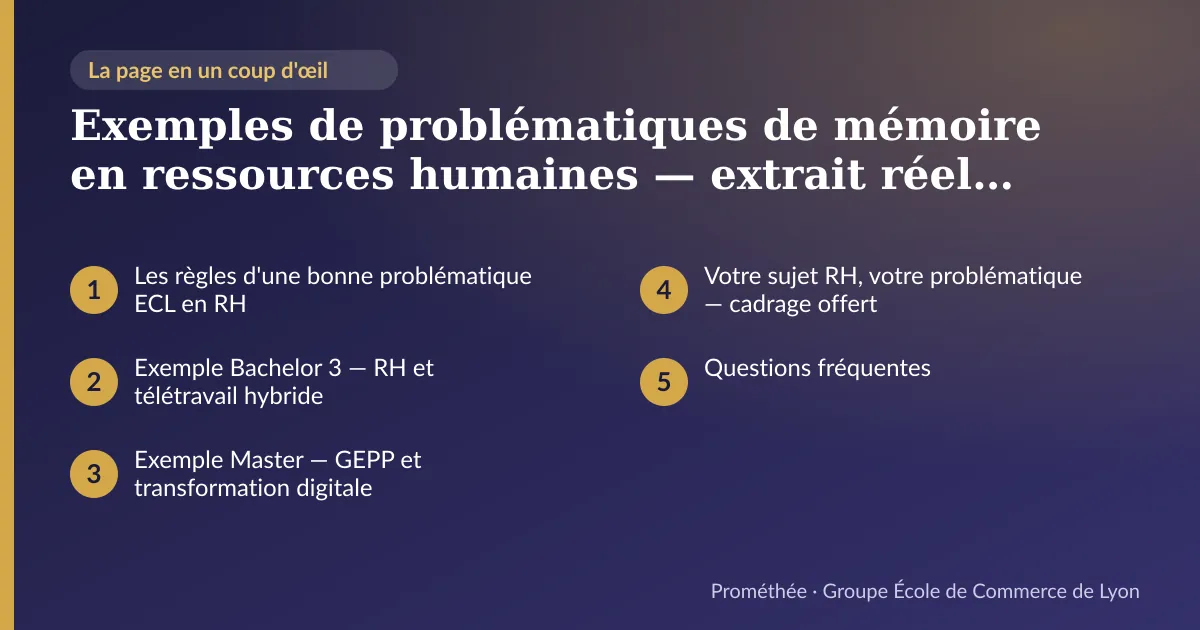 La page en un coup d'œil

Exemples de problématiques de mémoire en ressources humaines — extrait réel...

1 Les règles d'une bonne problématique ECL en RH

2 Exemple Bachelor 3 — RH et télétravail hybride

3 Exemple Master — GEPP et transformation digitale

4 Votre sujet RH, votre problématique — cadrage offert

5 Questions fréquentes

Prométhée · Groupe École de Commerce de Lyon